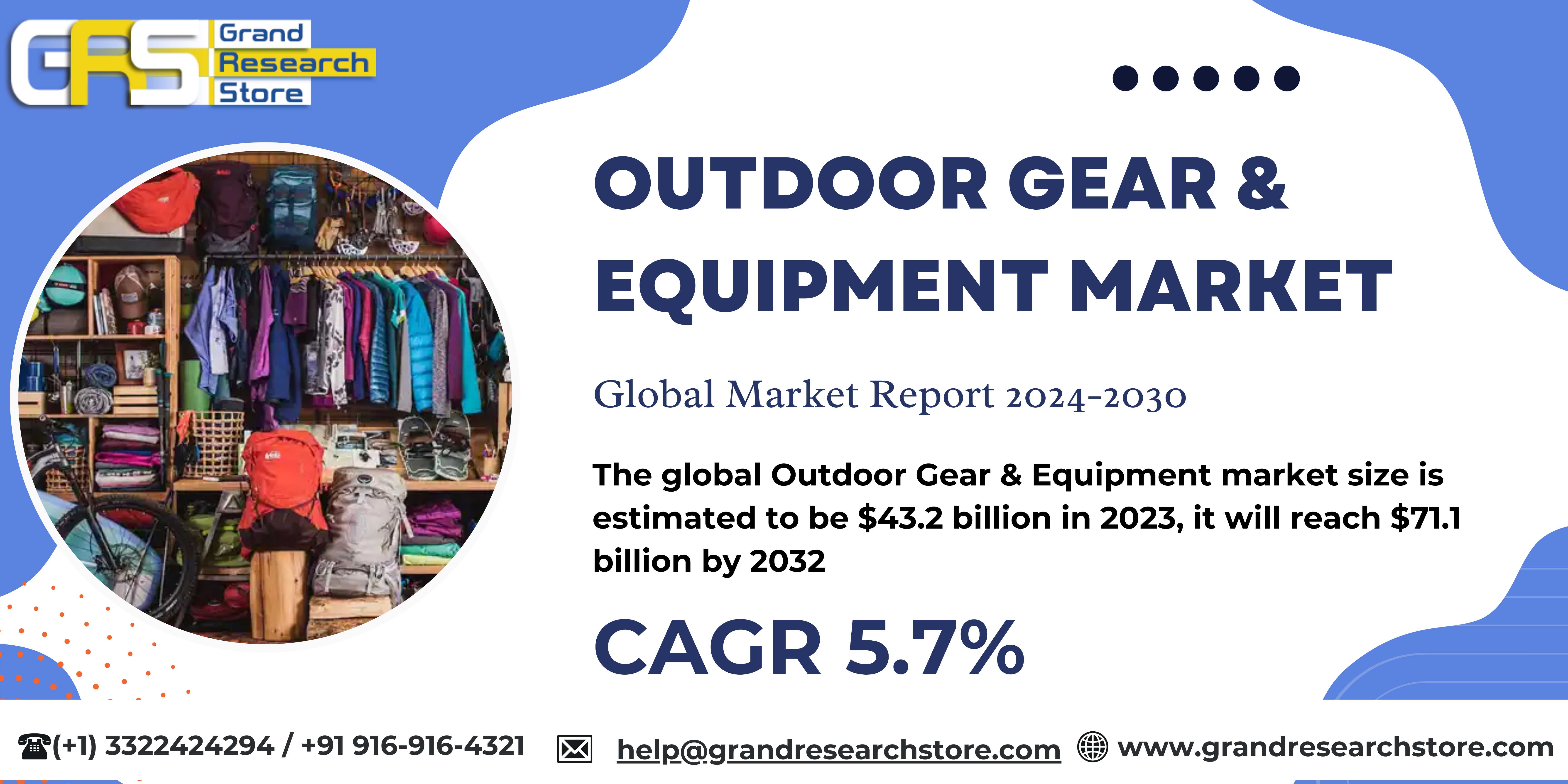 GRS Grand Research Store

OUTDOOR GEAR & EQUIPMENT MARKET

Global Market Report 2024-2030

The global Outdoor Gear & Equipment market size is estimated to be $43.2 billion in 2023, it will reach $71.1 billion by 2032

CAGR 5.7%

(+1) 3322424294 / +91 916-916-4321 help@grandresearchstore.com www.grandresearchstore.com